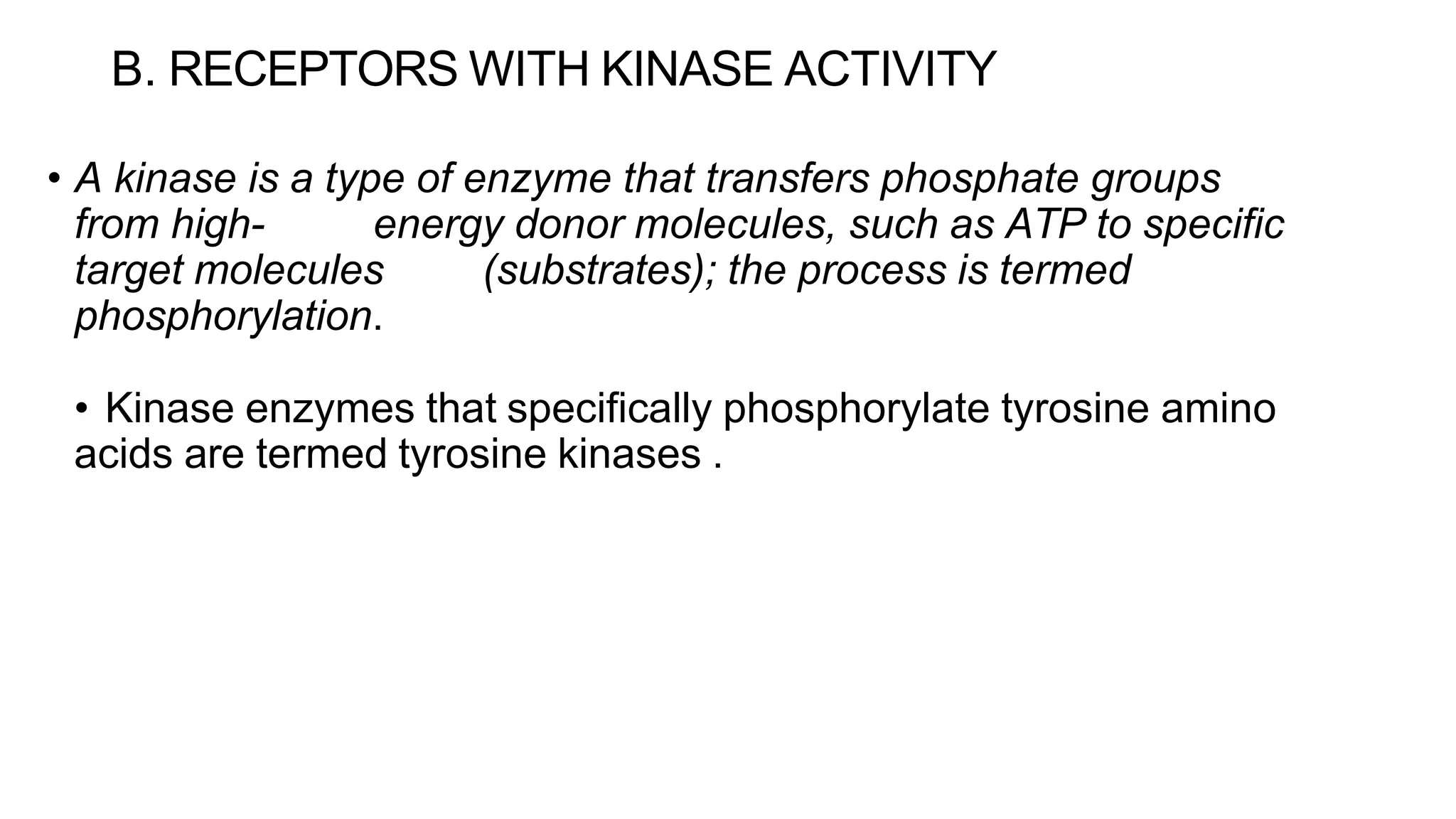 B. RECEPTORS WITH KINASE ACTIVITY

• A kinase is a type of enzyme that transfers phosphate groups from high- energy donor molecules, such as ATP to specific target molecules (substrates); the process is termed phosphorylation.

• Kinase enzymes that specifically phosphorylate tyrosine amino acids are termed tyrosine kinases .